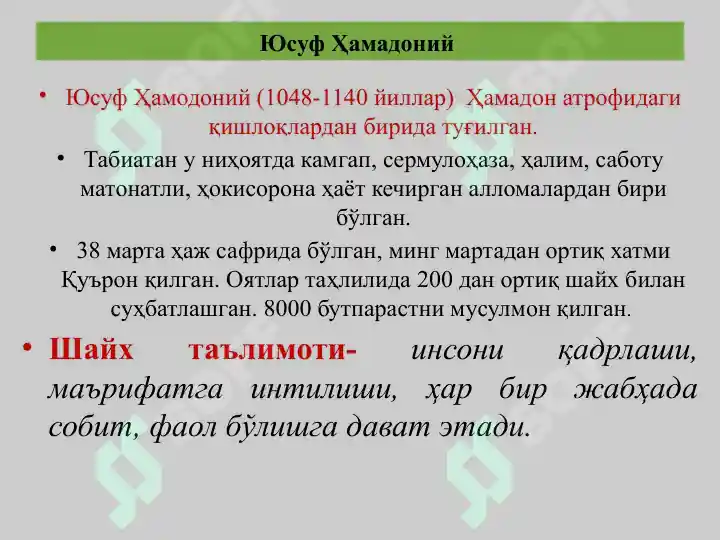 Юсуф Ҳамадоний

• Юсуф Ҳамодоний (1048-1140 йиллар) Ҳамадон атрофидаги қишлоқлардан бирида туғилган.

• Табиатан у ниҳоятда камгап, сермулоҳаза, ҳалим, саботу матонатли, ҳокисорона ҳаёт кечирган алломалардан бири бўлган.

• 38 марта ҳаж сафрида бўлган, минг мартадан ортиқ хатми Қуърон қилган. Оятлар таҳлилида 200 дан ортиқ шайх билан суҳбатлашган. 8000 бутпарастни мусулмон қилган.

• Шайх таълимоти- инсони қадрлаши, маърифатга интилиши, ҳар бир жабҳада собит, фаол бўлишга дават этади.